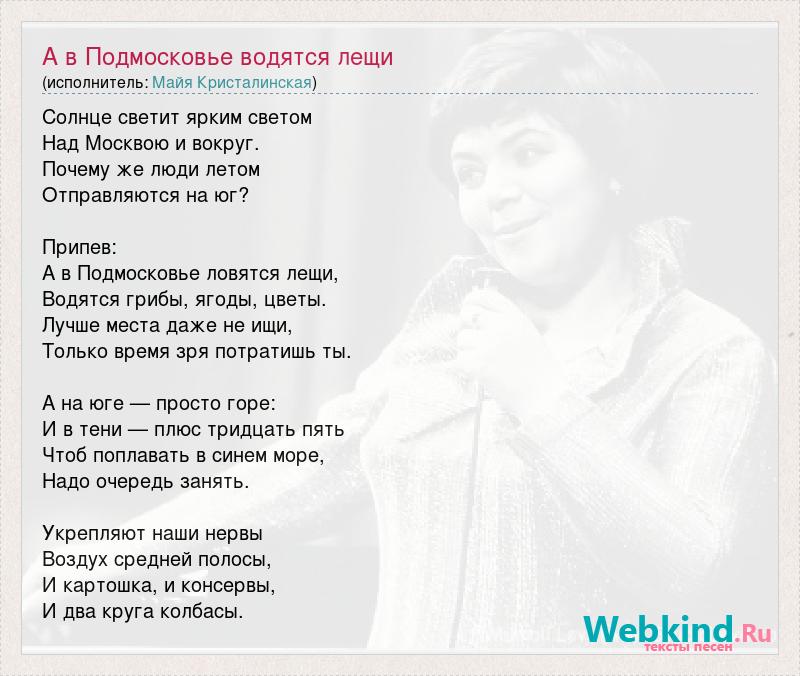 А в Подмосковье водятся лещи
(исполнитель: Майя Кристалинская)

Солнце светит ярким светом
Над Москвою и вокруг.
Почему же люди летом
Отправляются на юг?

Припев:
А в Подмосковье ловятся лещи,
Водятся грибы, ягоды, цветы.
Лучше места даже не ищи,
Только время зря потратишь ты.

А на юге — просто горе:
И в тени — плюс тридцать пять
Чтоб поплавать в синем море,
Надо очередь занять.

Укрепляют наши нервы
Воздух средней полосы,
И картошка, и консервы,
И два круга колбасы.

Webkind.Ru
тексты песен